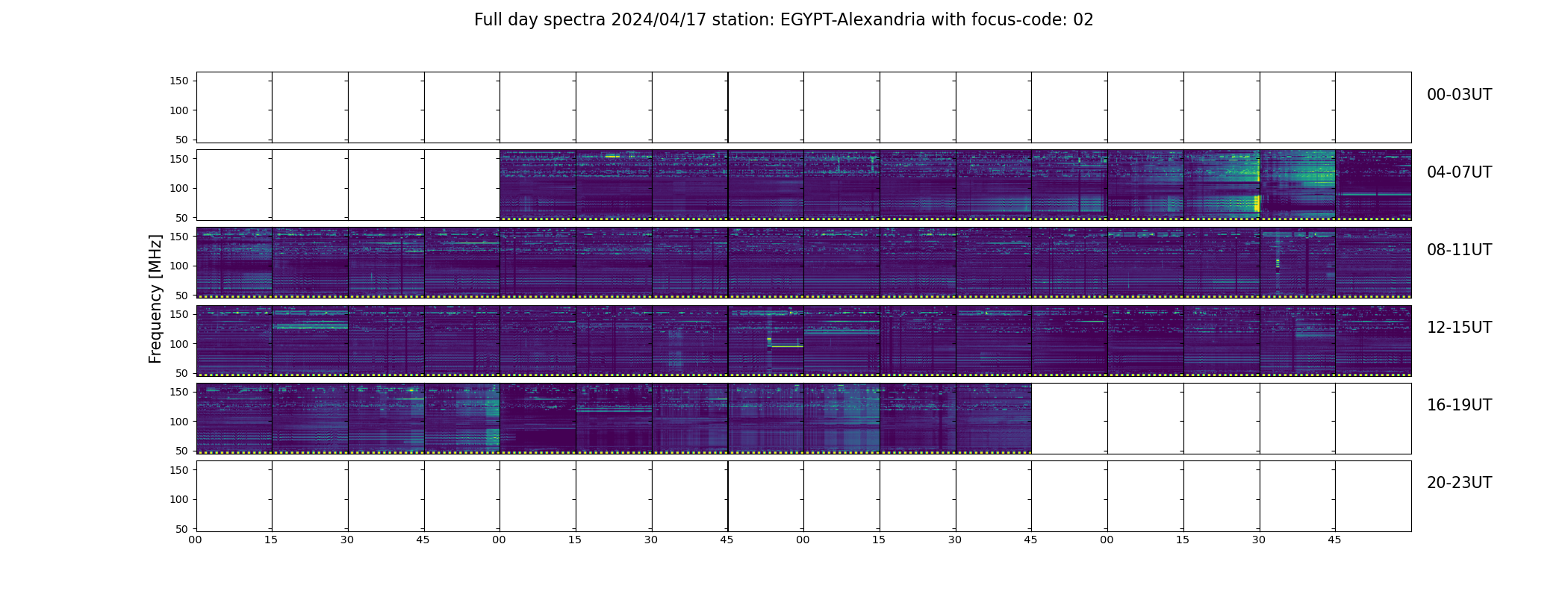 Full day spectra 2024/04/17 station: EGYPT-Alexandria with focus-code: 02

Frequency [MHz]

150
100
50
00-03UT

150
100
50
04-07UT

150
100
50
08-11UT

150
100
50
12-15UT

150
100
50
16-19UT

150
100
50
20-23UT

00 15 30 45 00 15 30 45 00 15 30 45 00 15 30 45